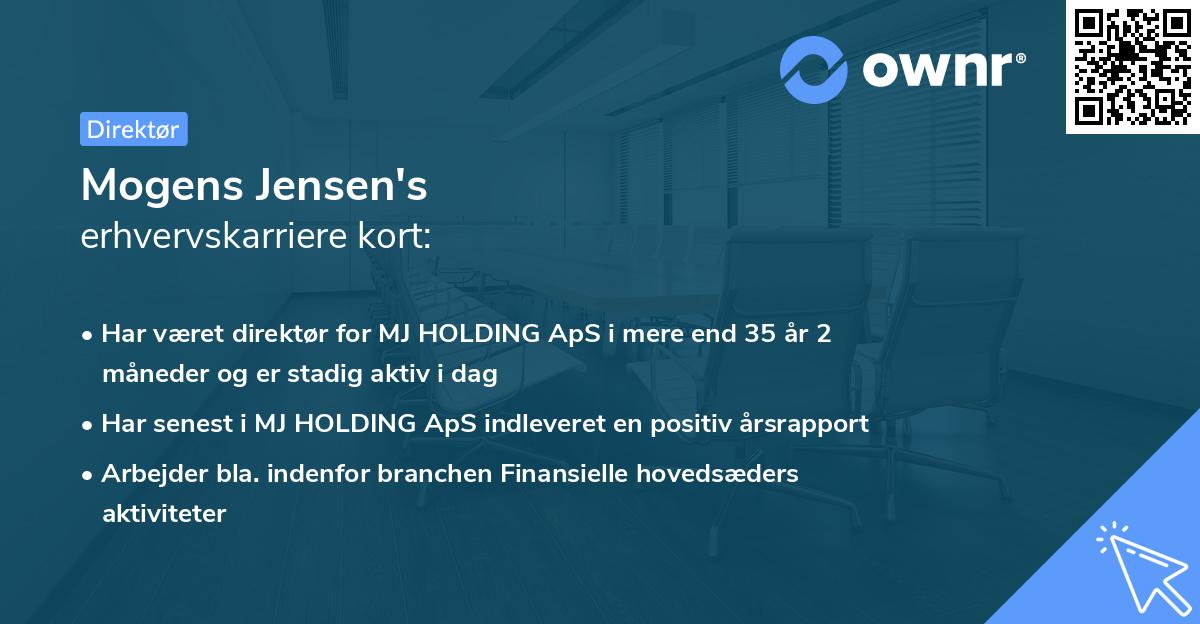 ownr®

Direktør

Mogens Jensen's
erhvervskarriere kort:

• Har været direktør for MJ HOLDING ApS i mere end 35 år 2 måneder og er stadig aktiv i dag

• Har senest i MJ HOLDING ApS indleveret en positiv årsrapport

• Arbejder bla. indenfor branchen Finansielle hovedsæders aktiviteter